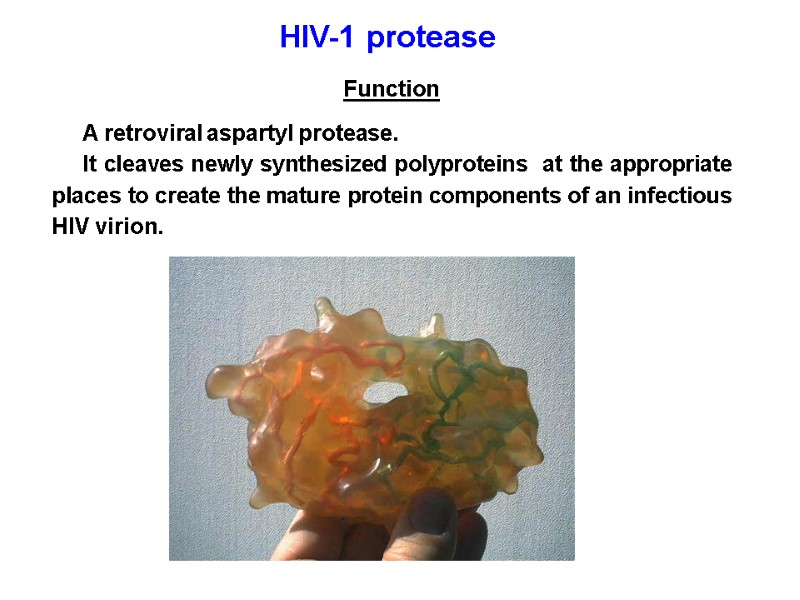 HIV-1 protease

Function

A retroviral aspartyl protease.

It cleaves newly synthesized polyproteins at the appropriate places to create the mature protein components of an infectious HIV virion.